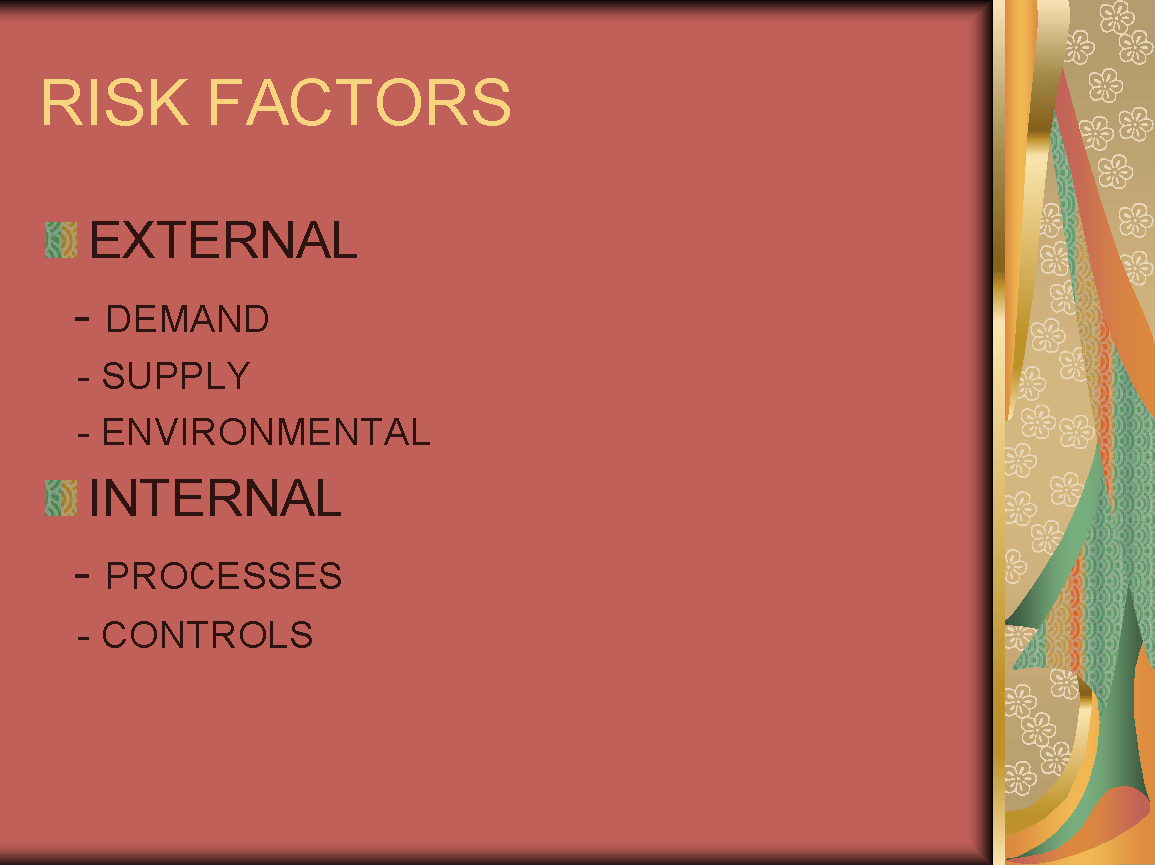 RISK FACTORS

EXTERNAL

- DEMAND

- SUPPLY

- ENVIRONMENTAL

INTERNAL

- PROCESSES

- CONTROLS